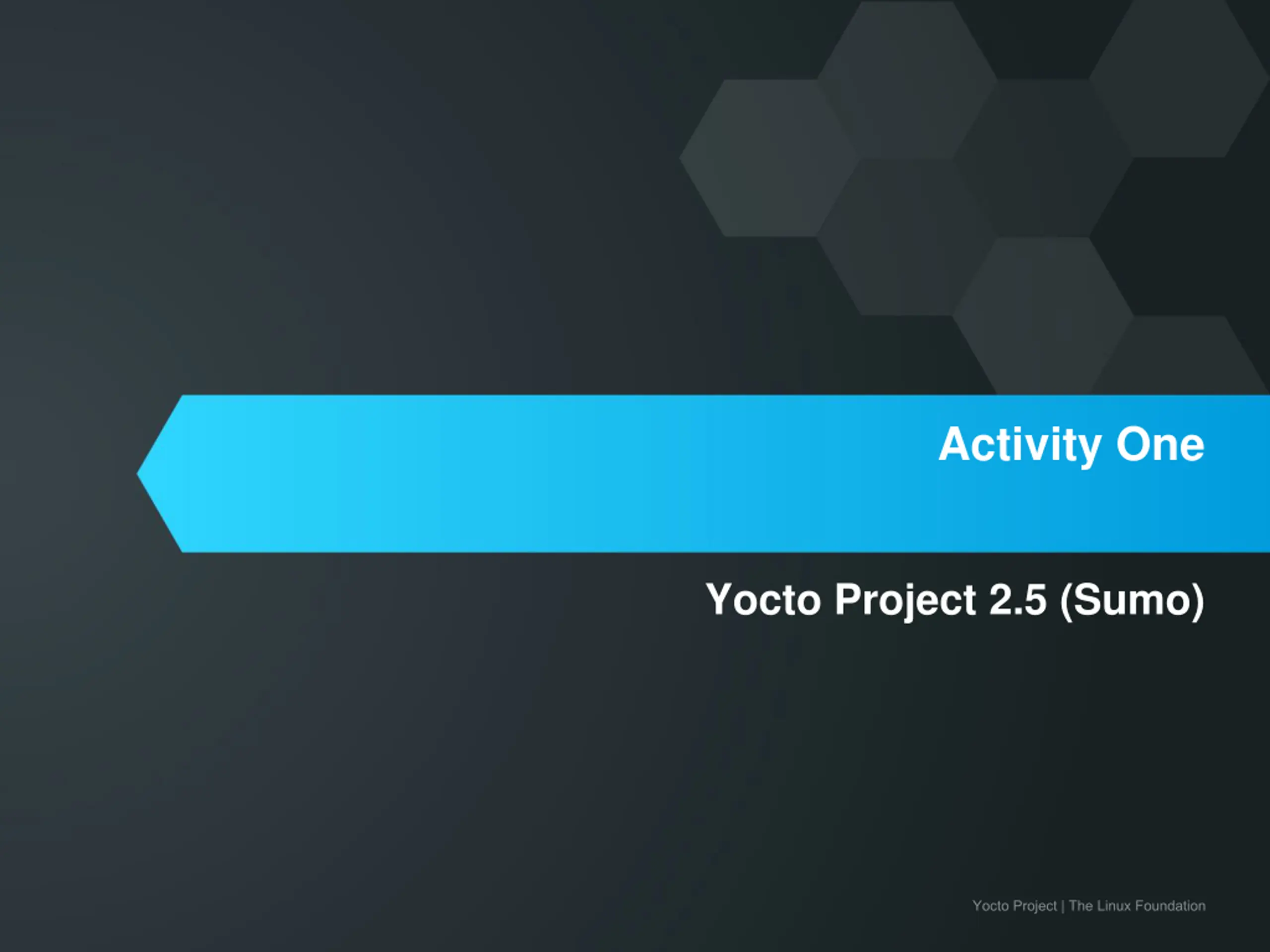 Activity One

Yocto Project 2.5 (Sumo)

Yocto Project | The Linux Foundation